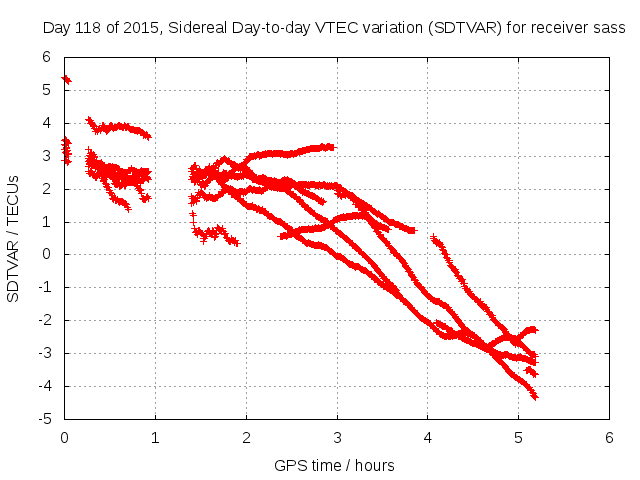 Day 118 of 2015, Sidereal Day-to-day VTEC variation (SDTVAR) for receiver sass

SDTVAR / TECUs

6
5
4
3
2
1
0
-1
-2
-3
-4
-5

0 1 2 3 4 5 6

GPS time / hours